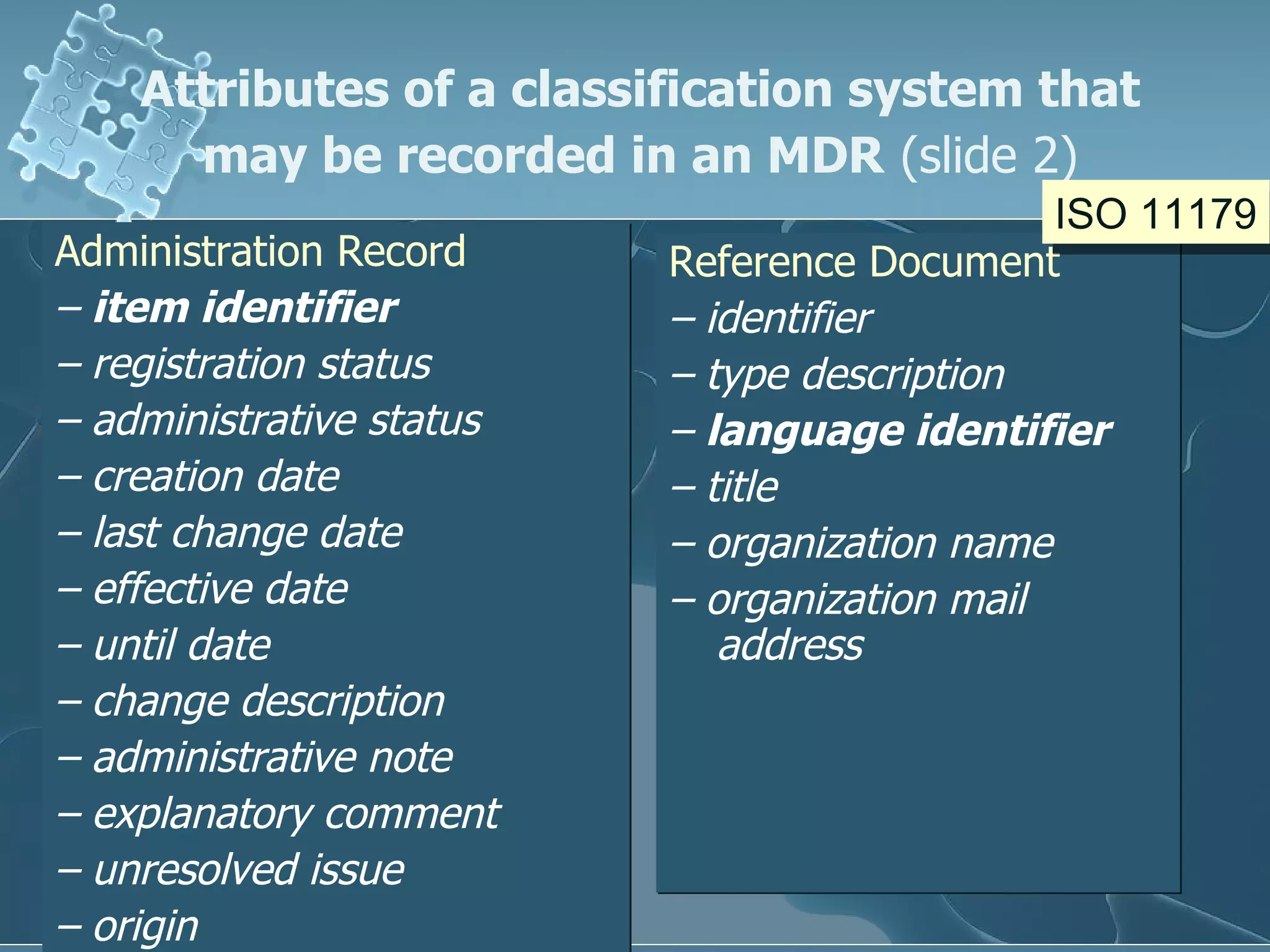 Attributes of a classification system that may be recorded in an MDR (slide 2)

ISO 11179

Administration Record
– item identifier
– registration status
– administrative status
– creation date
– last change date
– effective date
– until date
– change description
– administrative note
– explanatory comment
– unresolved issue
– origin

Reference Document
– identifier
– type description
– language identifier
– title
– organization name
– organization mail address